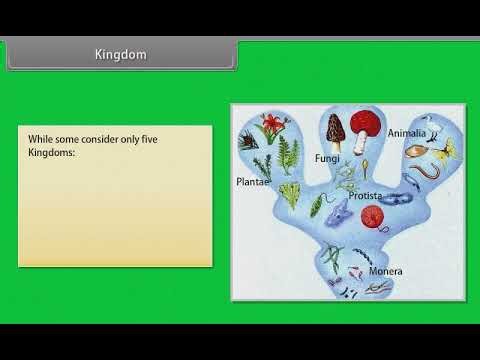 Kingdom

While some consider only five Kingdoms:

Animalia
Fungi
Plantae
Protista
Monera